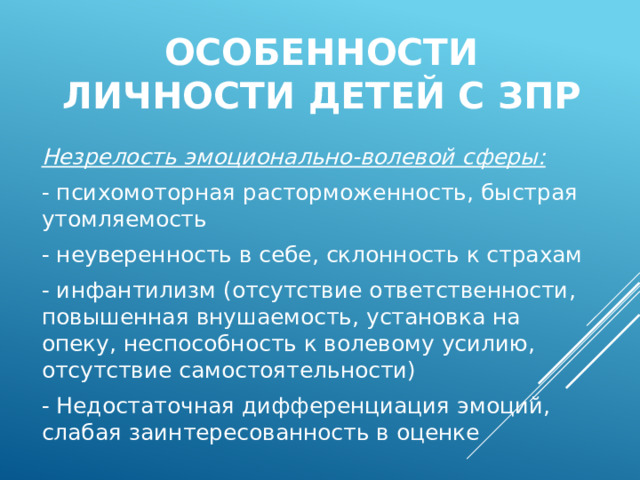 ОСОБЕННОСТИ ЛИЧНОСТИ ДЕТЕЙ С ЗПР

Незрелость эмоционально-волевой сферы:

- психомоторная расторможенность, быстрая утомляемость

- неуверенность в себе, склонность к страхам

- инфантилизм (отсутствие ответственности, повышенная внушаемость, установка на опеку, неспособность к волевому усилию, отсутствие самостоятельности)

- Недостаточная дифференциация эмоций, слабая заинтересованность в оценке